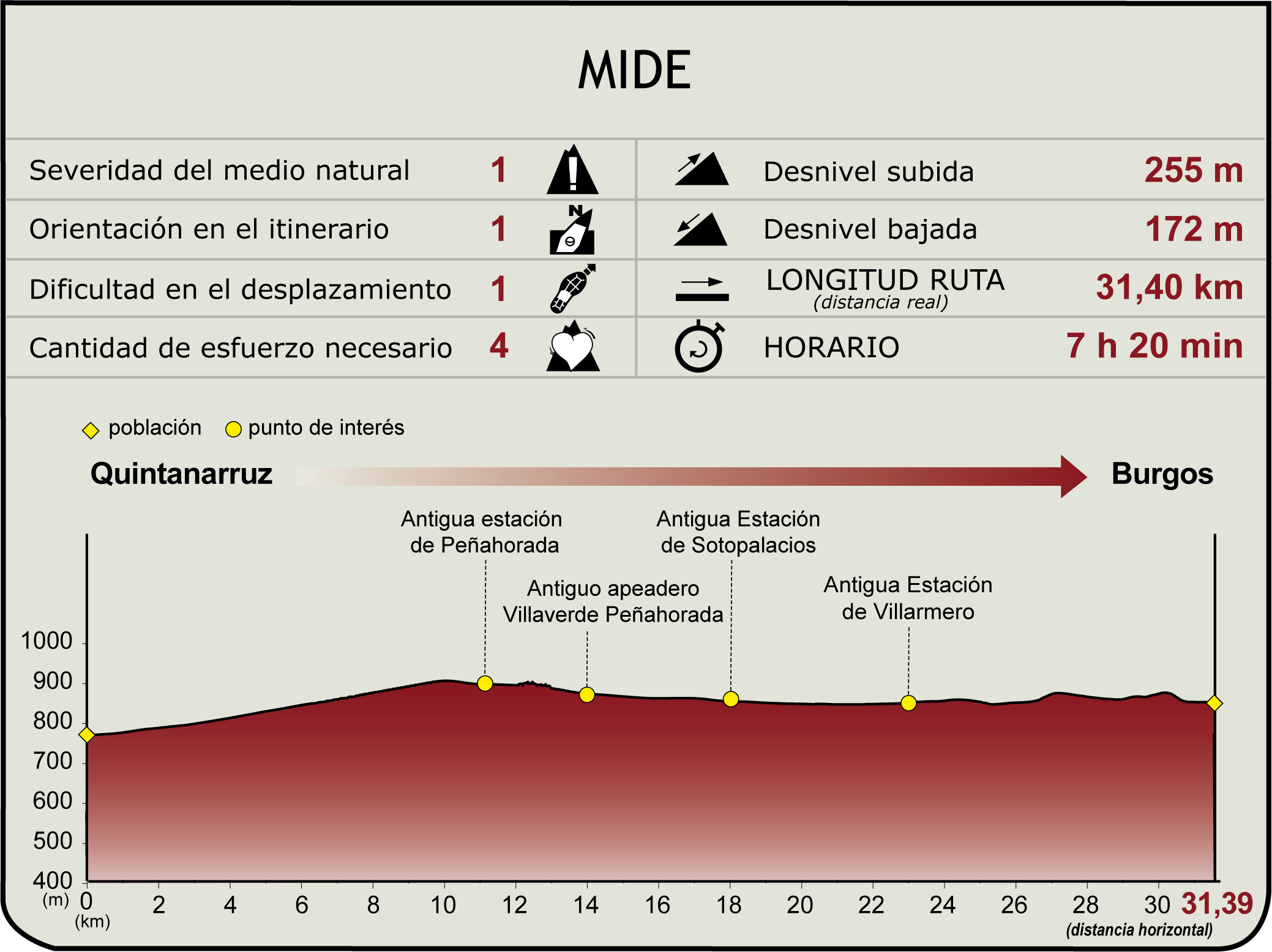 MIDE

| Severidad del medio natural | 1 | Desnivel subida | 255 m |
|---|---|---|---|
| Orientación en el itinerario | 1 | Desnivel bajada | 172 m |
| Dificultad en el desplazamiento | 1 | LONGITUD RUTA (distancia real) | 31,40 km |
| Cantidad de esfuerzo necesario | 4 | HORARIO | 7 h 20 min |

población punto de interés

Quintanarruz Burgos

Antigua estación de Peñahorada

Antiguo apeadero Villaverde Peñahorada

Antigua Estación de Sotopalacios

Antigua Estación de Villarmero

1000
900
800
700
600
500
400
(m)

0 (km) 2 4 6 8 10 12 14 16 18 20 22 24 26 28 30 31,39
(distancia horizontal)